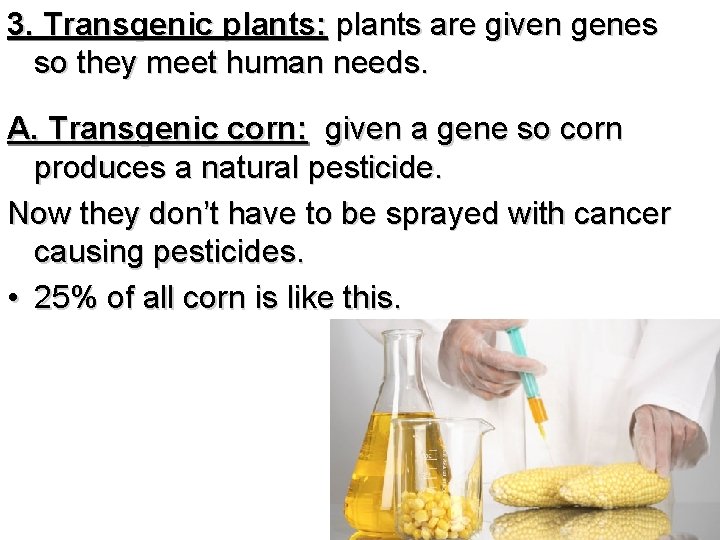 3. Transgenic plants: plants are given genes so they meet human needs.

A. Transgenic corn: given a gene so corn produces a natural pesticide.

Now they don't have to be sprayed with cancer causing pesticides.

• 25% of all corn is like this.